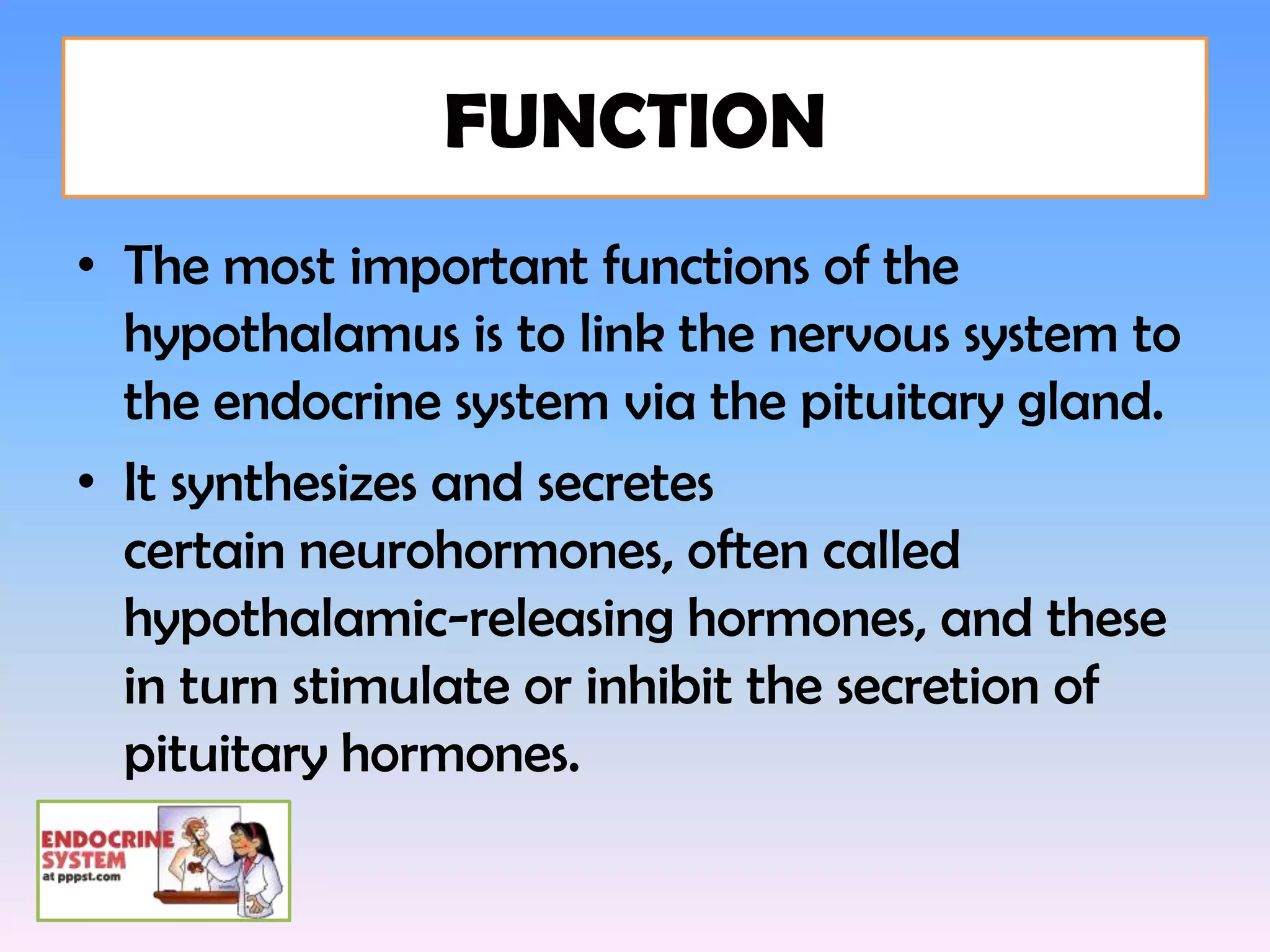 FUNCTION

• The most important functions of the hypothalamus is to link the nervous system to the endocrine system via the pituitary gland.

• It synthesizes and secretes certain neurohormones, often called hypothalamic-releasing hormones, and these in turn stimulate or inhibit the secretion of pituitary hormones.

ENDOCRINE SYSTEM at pppst.com